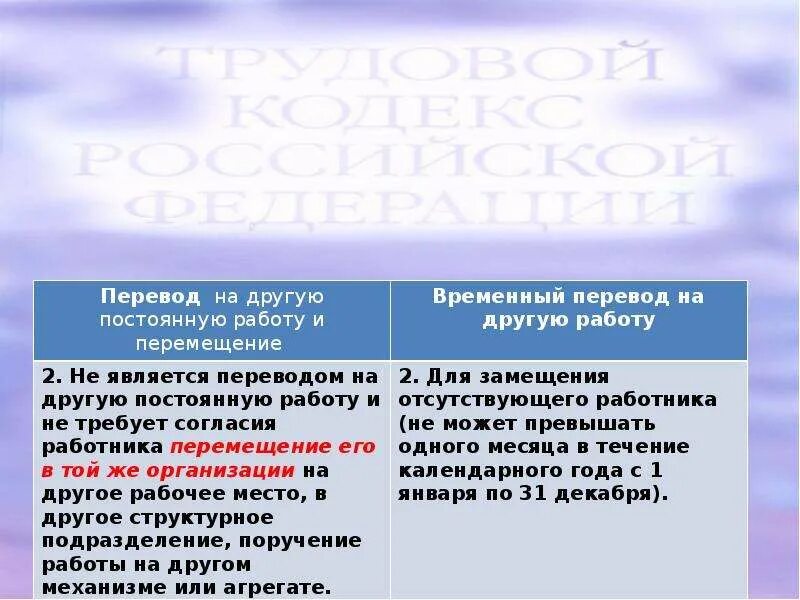 ТРУДОВОЙ КОДЕКС РОССИЙСКОЙ ФЕДЕРАЦИИ

| Перевод на другую постоянную работу и перемещение | Временный перевод на другую работу |
|---|---|
| 2. Не является переводом на другую постоянную работу и не требует согласия работника перемещение его в той же организации на другое рабочее место, в другое структурное подразделение, поручение работы на другом механизме или агрегате. | 2. Для замещения отсутствующего работника (не может превышать одного месяца в течение календарного года с 1 января по 31 декабря). |